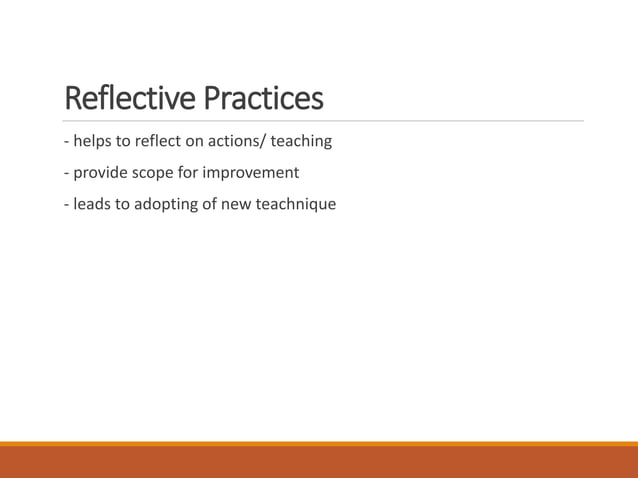 Reflective Practices

- helps to reflect on actions/ teaching

- provide scope for improvement

- leads to adopting of new teachnique